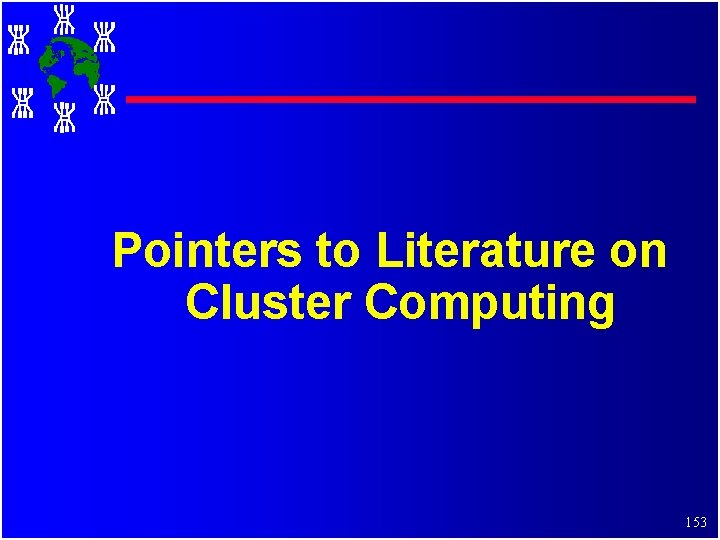 Pointers to Literature on Cluster Computing

153